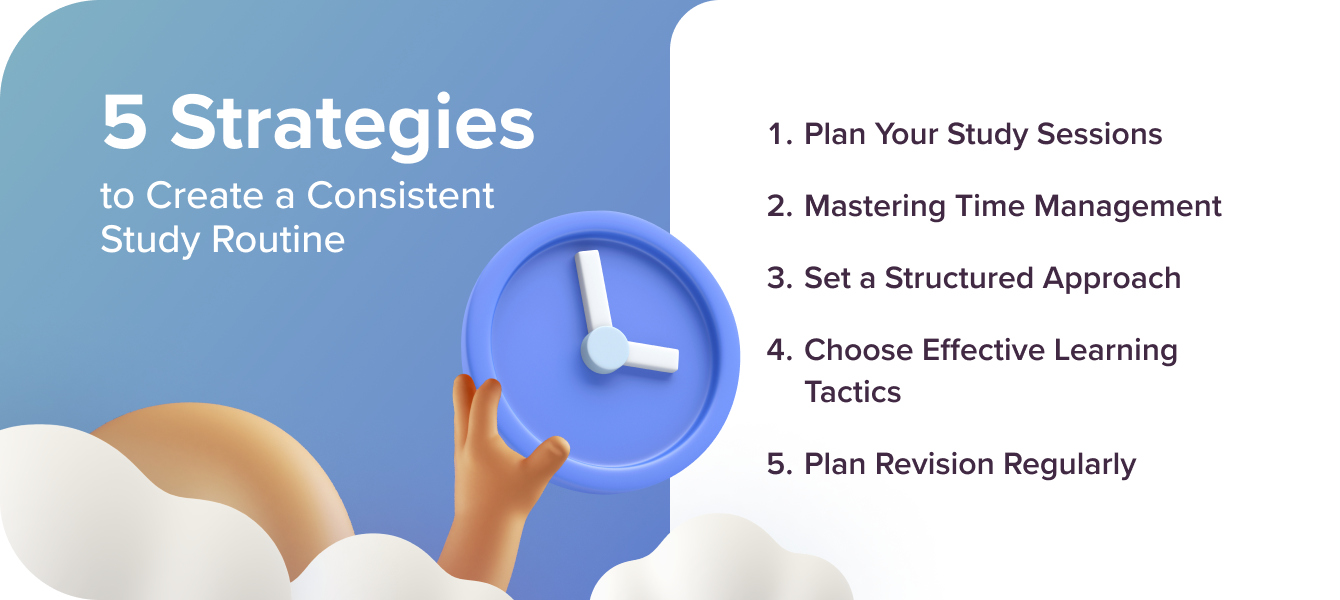 5 Strategies
to Create a Consistent Study Routine

1. Plan Your Study Sessions
2. Mastering Time Management
3. Set a Structured Approach
4. Choose Effective Learning Tactics
5. Plan Revision Regularly